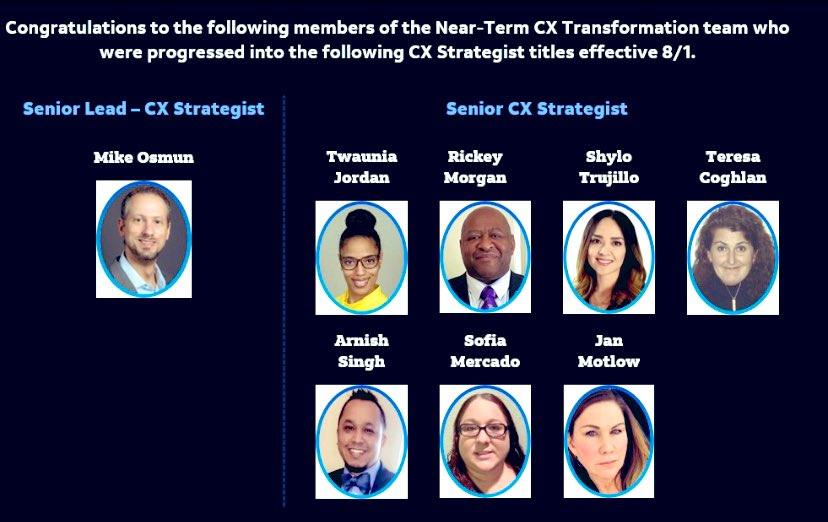 Congratulations to the following members of the Near-Term CX Transformation team who were progressed into the following CX Strategist titles effective 8/1.

Senior Lead – CX Strategist

Mike Osmun

Senior CX Strategist

Twaunia Jordan

Rickey Morgan

Shylo Trujillo

Teresa Coghlan

Arnish Singh

Sofia Mercado

Jan Motlow